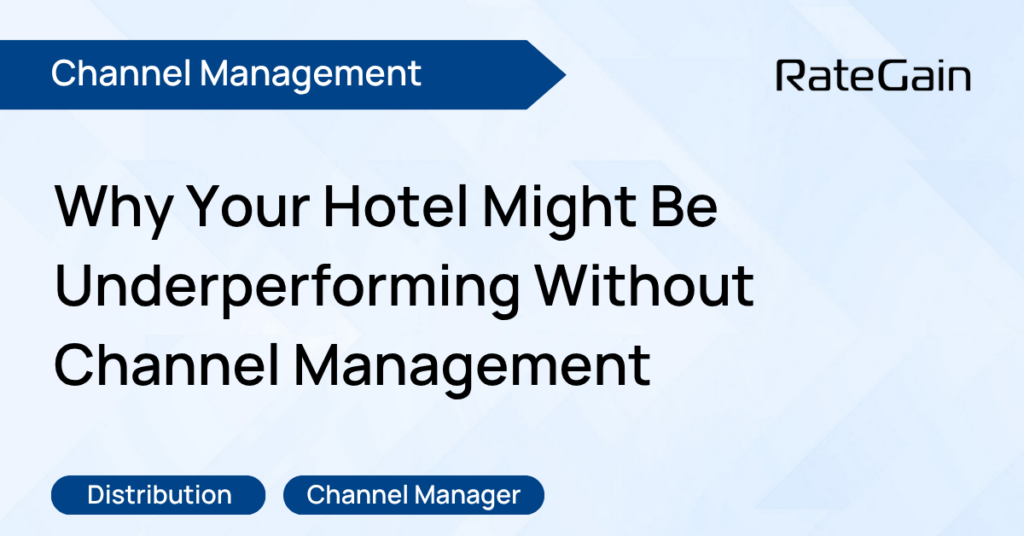 Channel Management

RateGain

Why Your Hotel Might Be Underperforming Without Channel Management

Distribution

Channel Manager